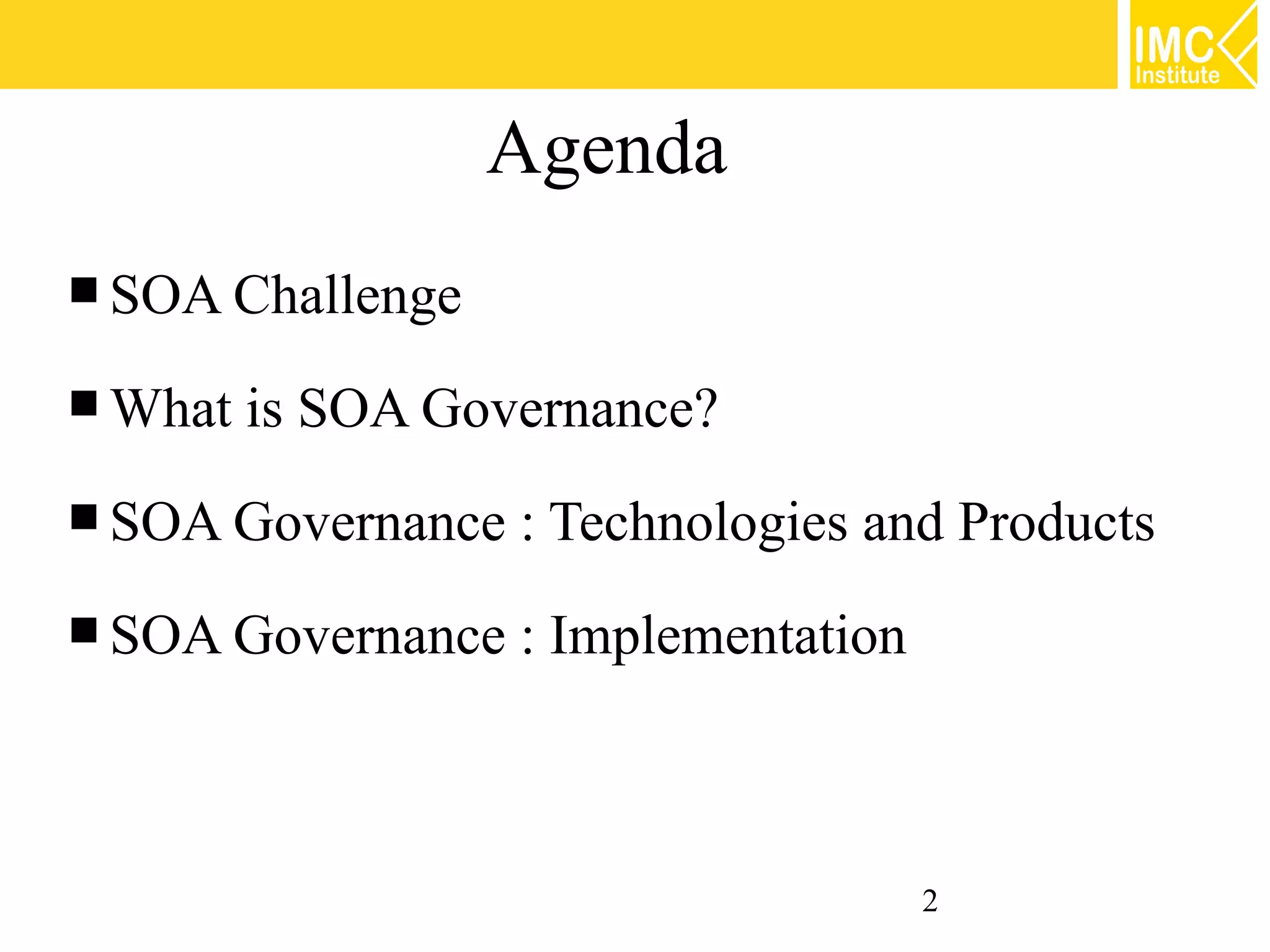 IMC
Institute

Agenda

■ SOA Challenge

■ What is SOA Governance?

■ SOA Governance : Technologies and Products

■ SOA Governance : Implementation

2